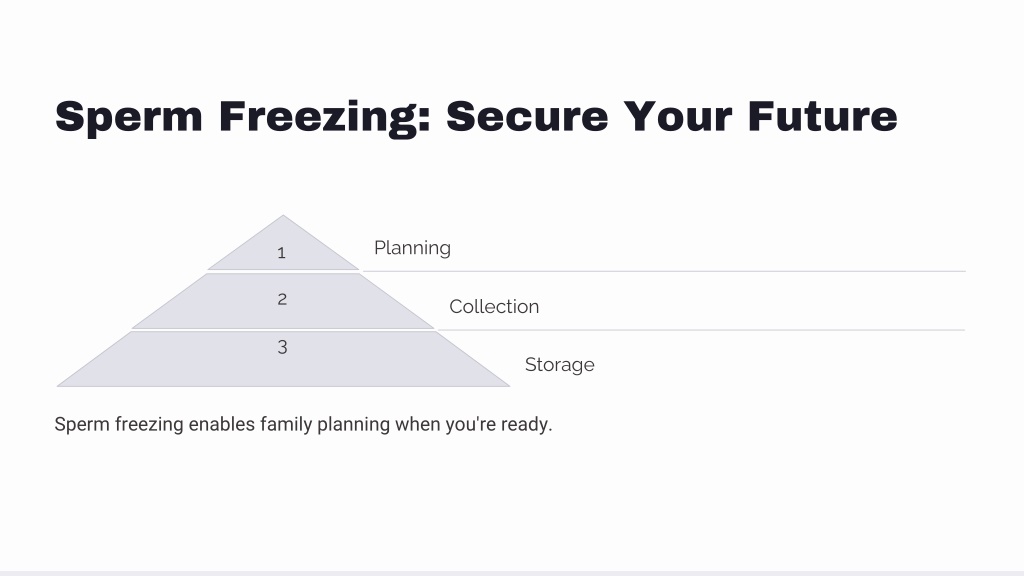 Sperm Freezing: Secure Your Future

1
Planning

2
Collection

3
Storage

Sperm freezing enables family planning when you're ready.